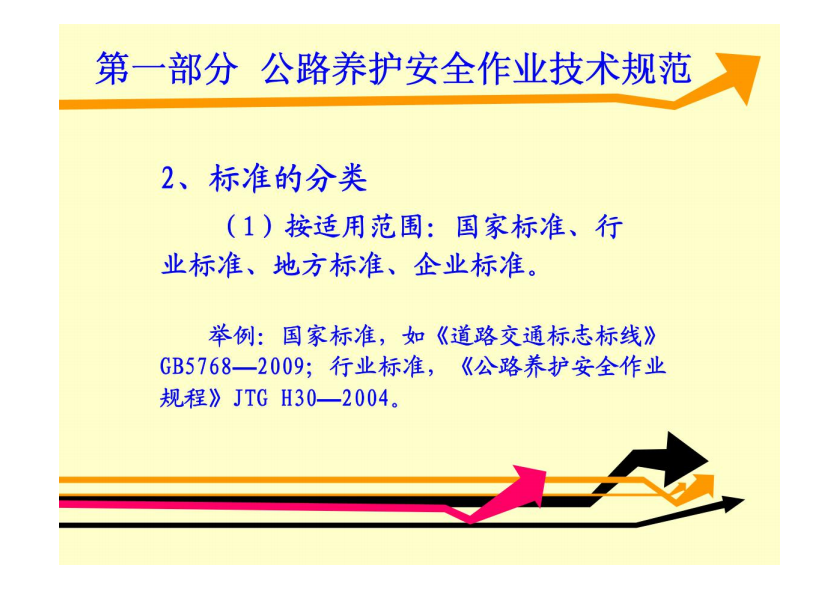 第一部分 公路养护安全作业技术规范

2、标准的分类

（1）按适用范围：国家标准、行业标准、地方标准、企业标准。

举例：国家标准，如《道路交通标志标线》GB5768—2009；行业标准，《公路养护安全作业规程》JTG H30—2004。